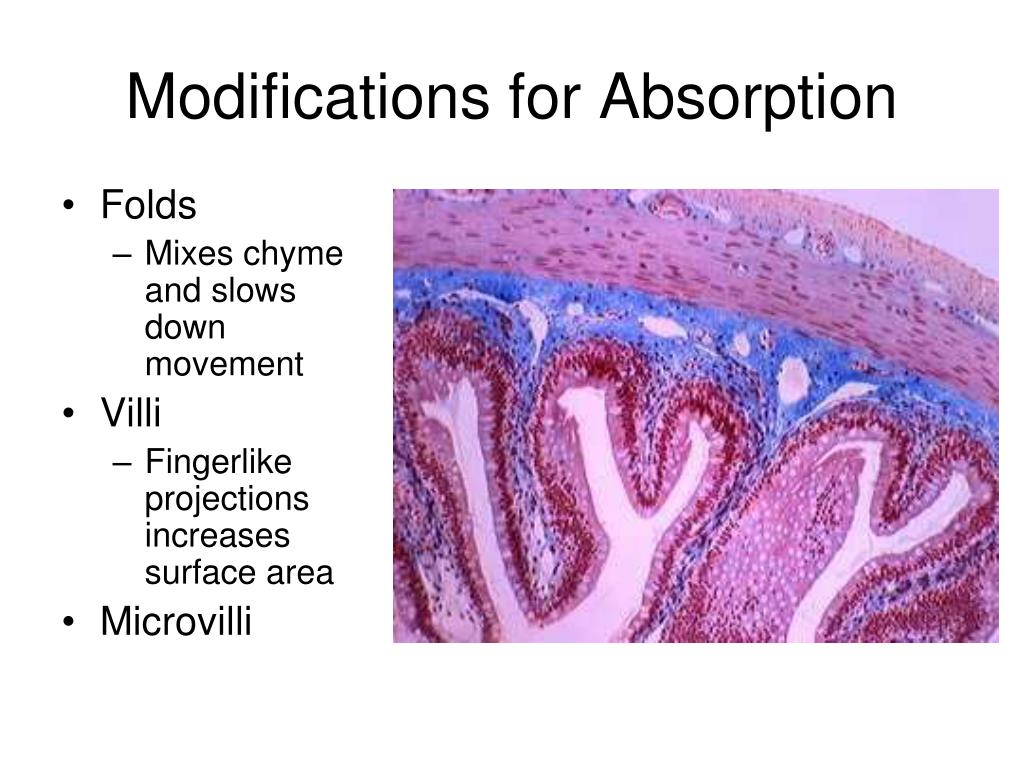 Modifications for Absorption

• Folds
– Mixes chyme and slows down movement
• Villi
– Fingerlike projections increases surface area
• Microvilli